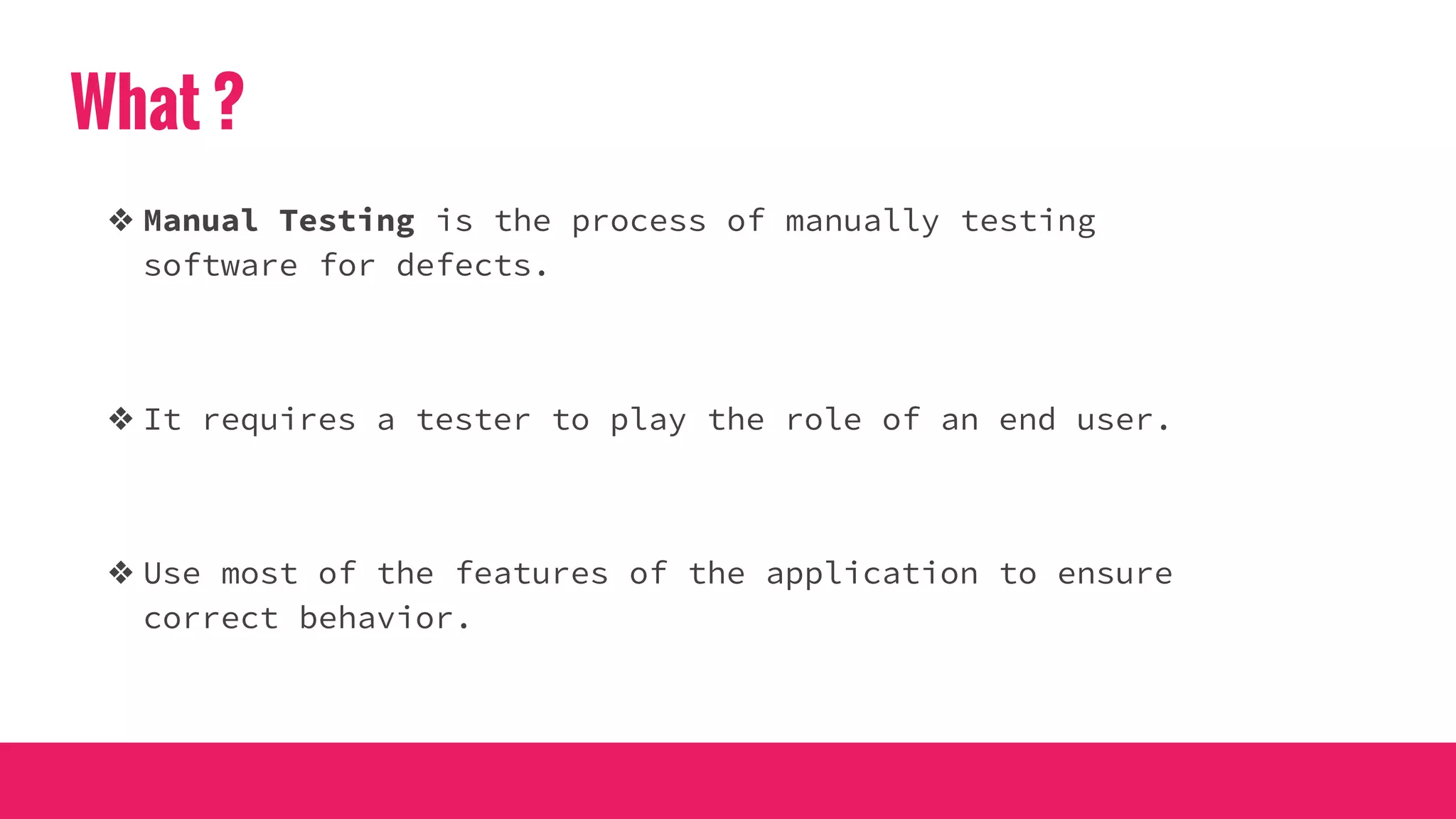 What ?

❖ Manual Testing is the process of manually testing software for defects.

❖ It requires a tester to play the role of an end user.

❖ Use most of the features of the application to ensure correct behavior.